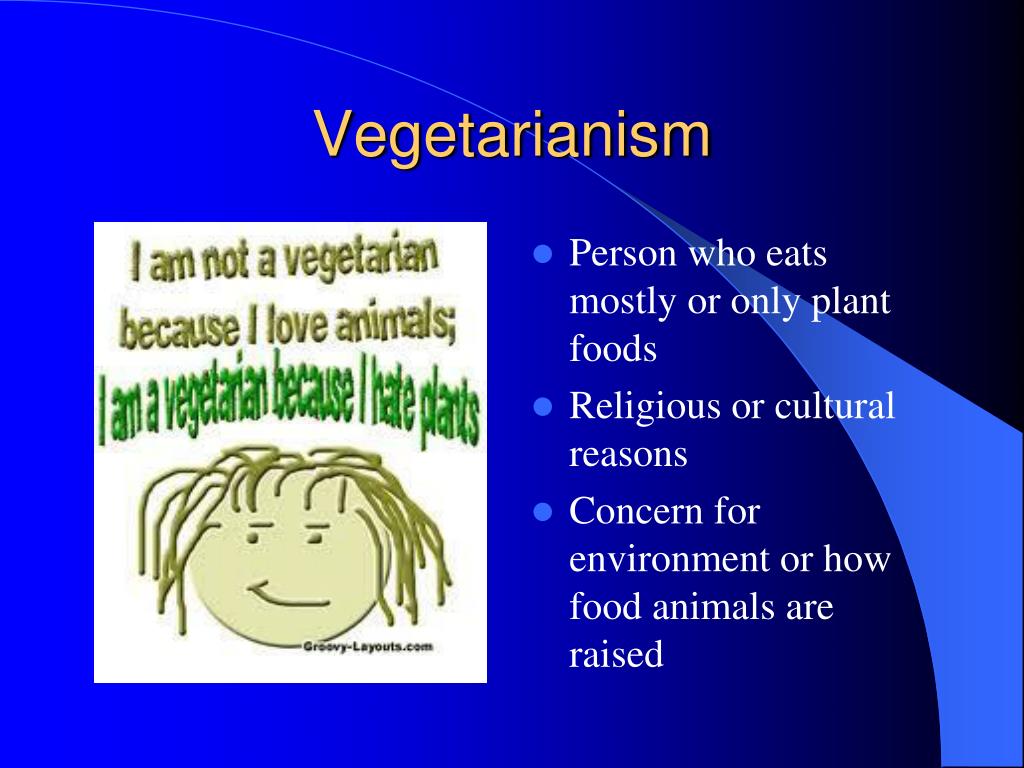 Vegetarianism

I am not a vegetarian because I love animals; I am a vegetarian because I hate plants

Groovy-Layouts.com

- Person who eats mostly or only plant foods
- Religious or cultural reasons
- Concern for environment or how food animals are raised